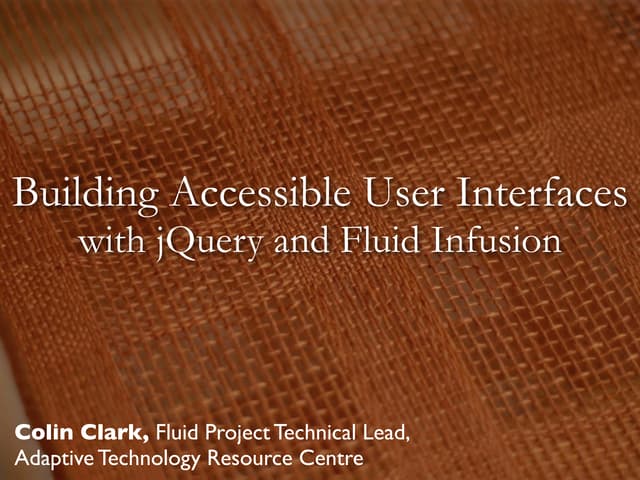 Building Accessible User Interfaces
with jQuery and Fluid Infusion

Colin Clark, Fluid Project Technical Lead,
Adaptive Technology Resource Centre